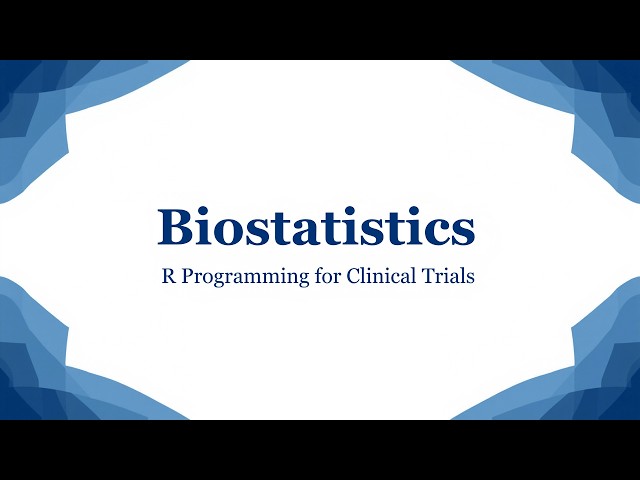 Biostatistics

R Programming for Clinical Trials